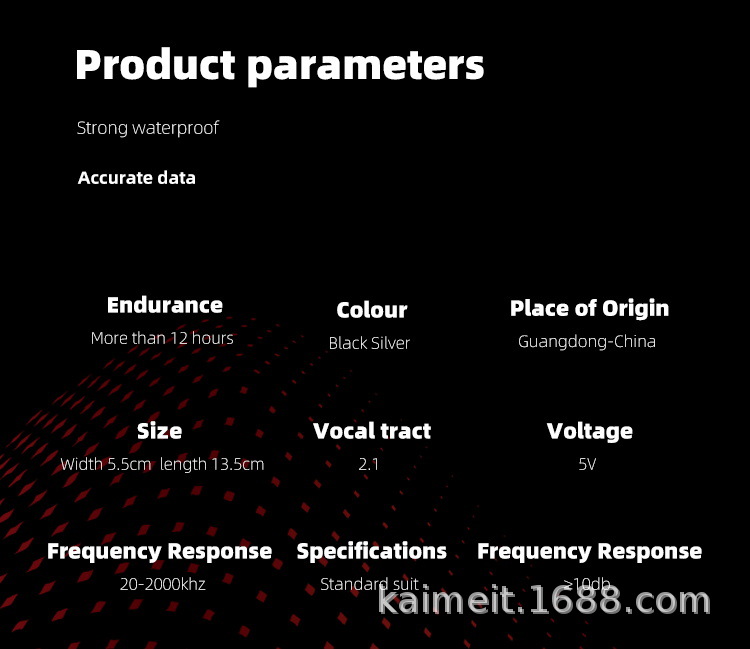 Product parameters

Strong waterproof

Accurate data

Endurance
More than 12 hours

Colour
Black Silver

Place of Origin
Guangdong-China

Size
Width 5.5cm length 13.5cm

Vocal tract
2.1

Voltage
5V

Frequency Response
20-2000khz

Specifications
Standard suit

Frequency Response
≥10db

kaimeit.1688.com